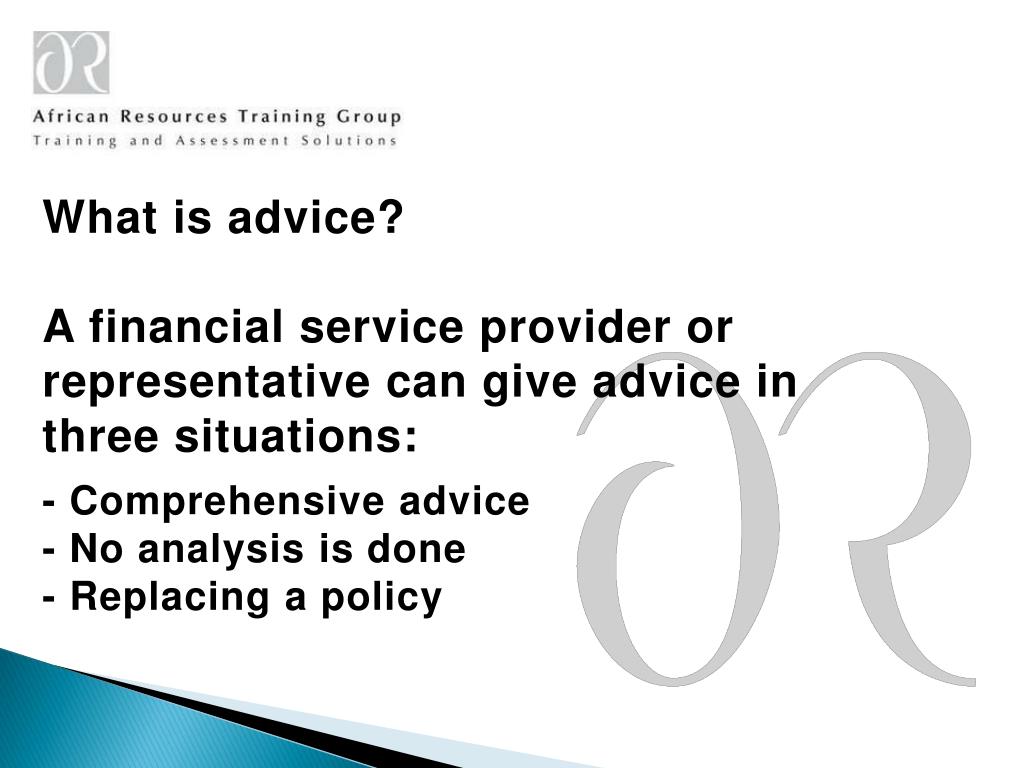 African Resources Training Group
Training and Assessment Solutions

What is advice?

A financial service provider or representative can give advice in three situations:

- Comprehensive advice
- No analysis is done
- Replacing a policy